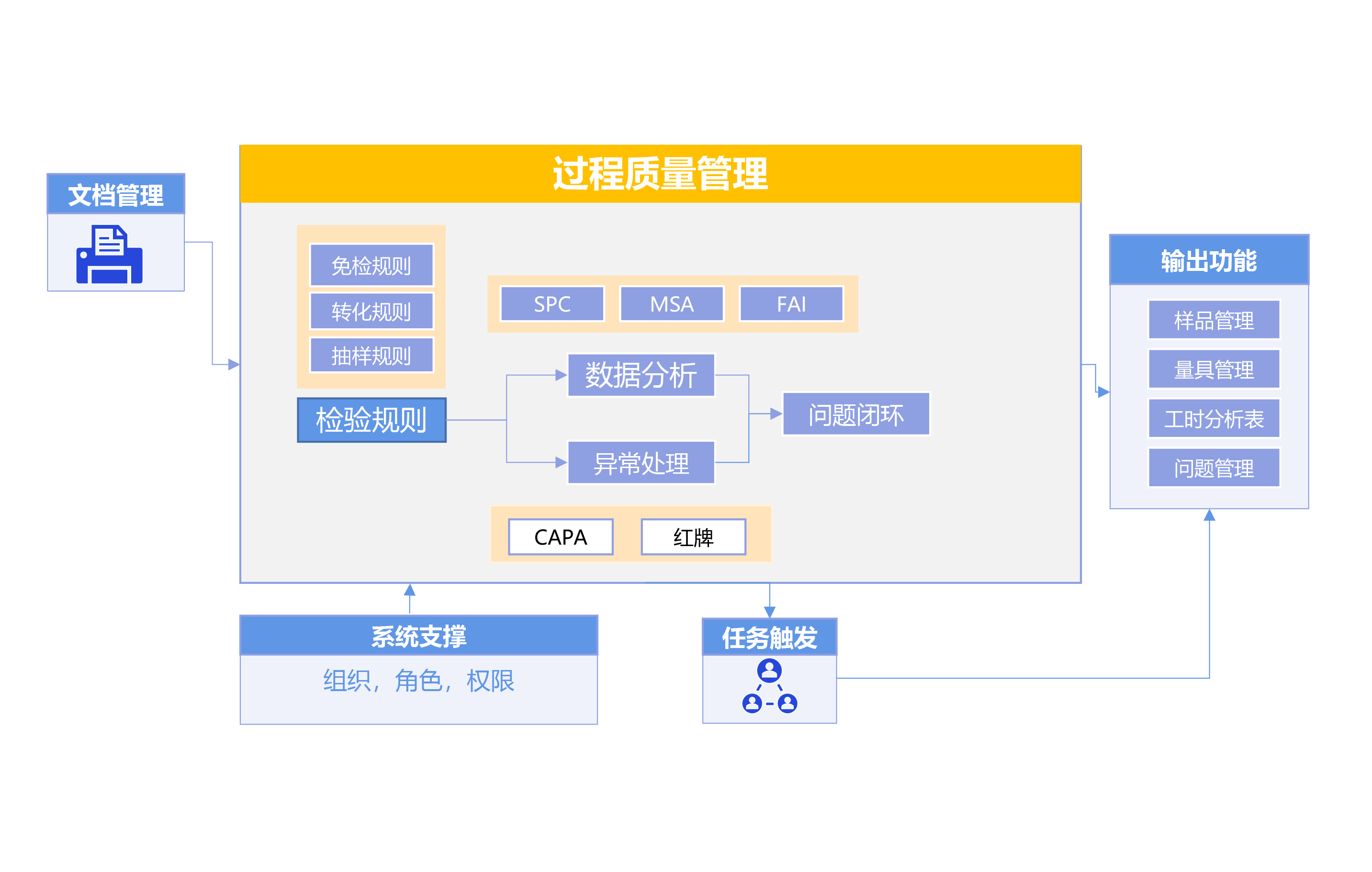 文档管理

过程质量管理

免检规则
转化规则
抽样规则
检验规则

SPC
MSA
FAI

数据分析
异常处理
问题闭环

CAPA
红牌

输出功能
样品管理
量具管理
工时分析表
问题管理

系统支撑
组织，角色，权限

任务触发